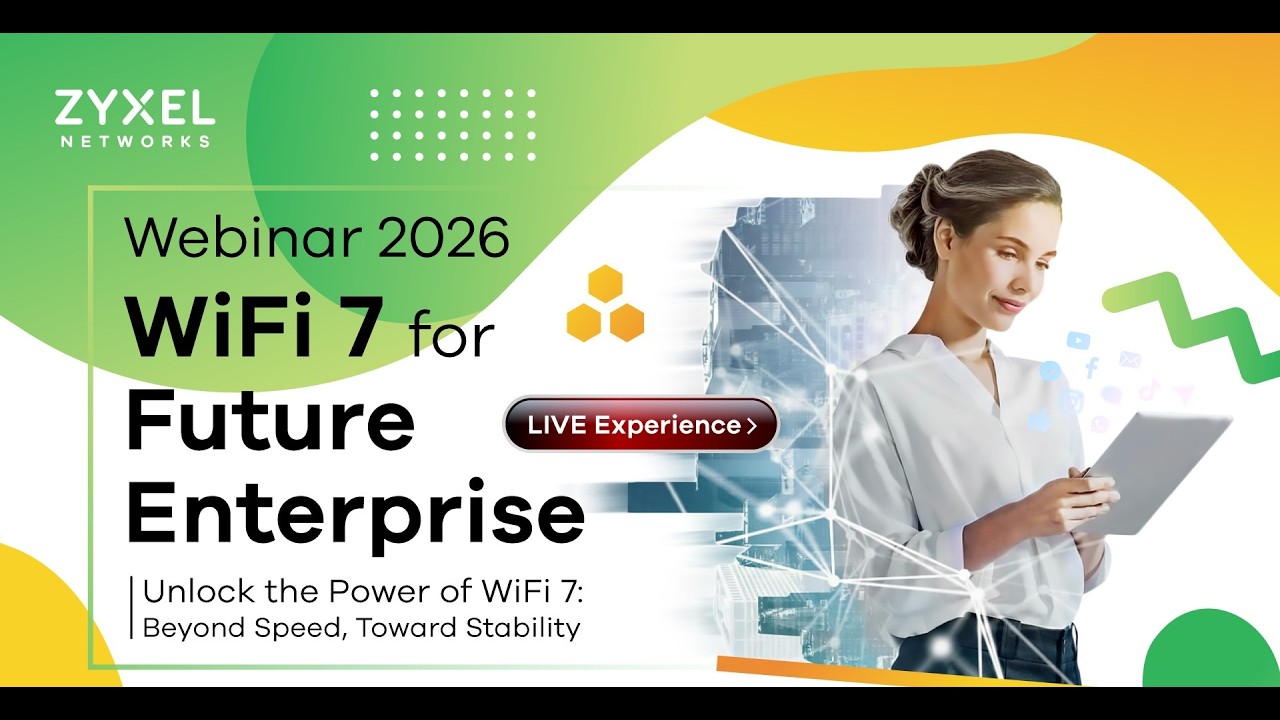 ZYXEL NETWORKS

Webinar 2026
WiFi 7 for Future Enterprise

LIVE Experience >

Unlock the Power of WiFi 7:
Beyond Speed, Toward Stability